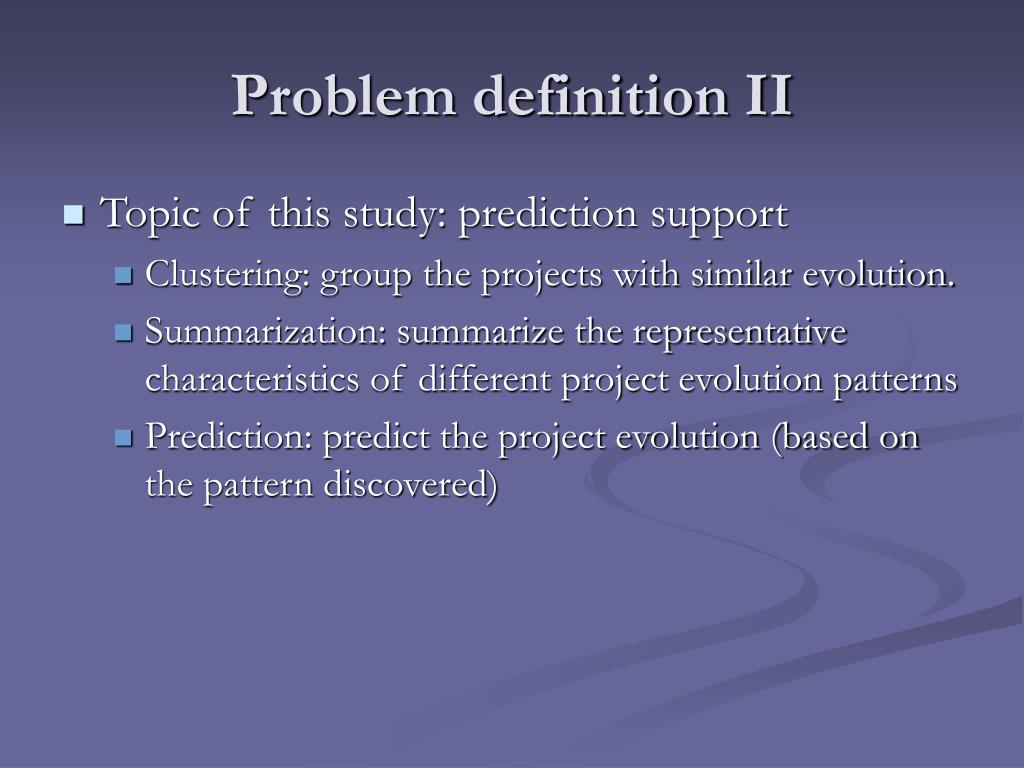 Problem definition II

Topic of this study: prediction support

Clustering: group the projects with similar evolution.

Summarization: summarize the representative characteristics of different project evolution patterns

Prediction: predict the project evolution (based on the pattern discovered)